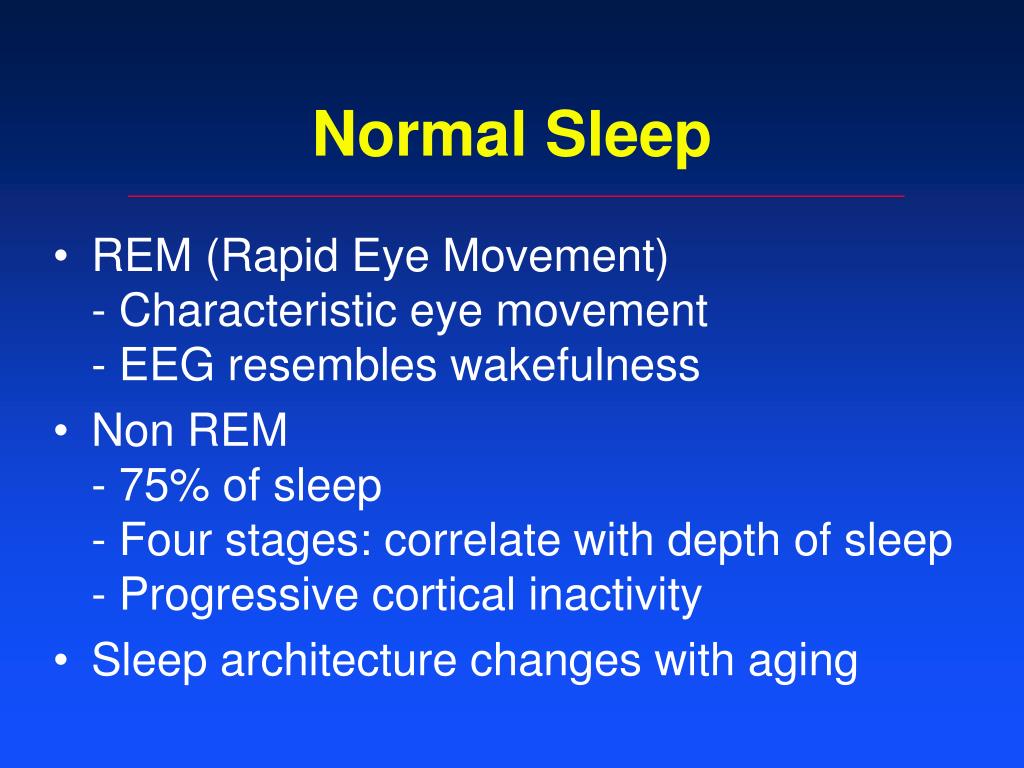 Normal Sleep

• REM (Rapid Eye Movement)
- Characteristic eye movement
- EEG resembles wakefulness

• Non REM
- 75% of sleep
- Four stages: correlate with depth of sleep
- Progressive cortical inactivity

• Sleep architecture changes with aging